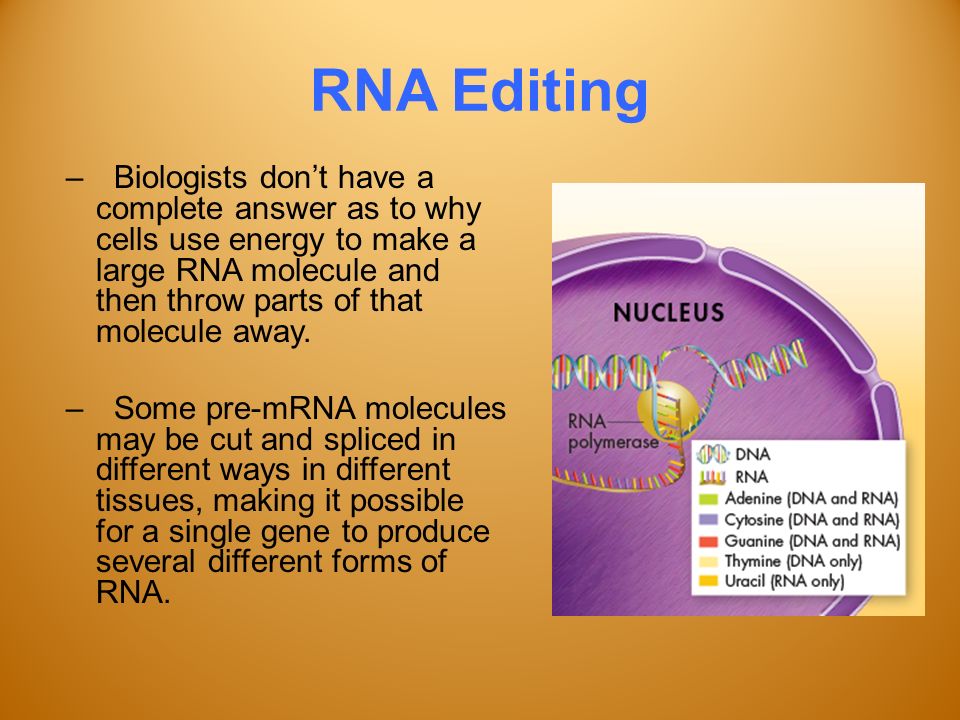 RNA Editing

– Biologists don’t have a complete answer as to why cells use energy to make a large RNA molecule and then throw parts of that molecule away.

– Some pre-mRNA molecules may be cut and spliced in different ways in different tissues, making it possible for a single gene to produce several different forms of RNA.

NUCLEUS

RNA polymerase

DNA
RNA
Adenine (DNA and RNA)
Cytosine (DNA and RNA)
Guanine (DNA and RNA)
Thymine (DNA only)
Uracil (RNA only)